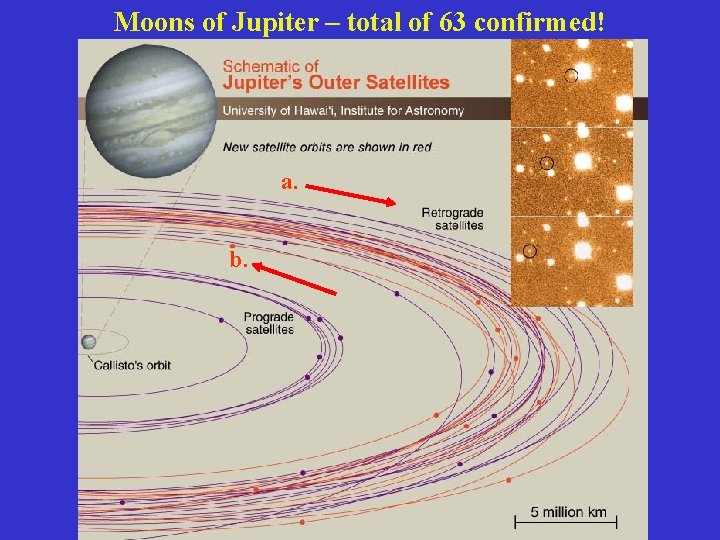 Moons of Jupiter – total of 63 confirmed!

Schematic of
Jupiter's Outer Satellites

University of Hawai'i, Institute for Astronomy

New satellite orbits are shown in red

a.

Retrograde satellites

b.

Prograde satellites

Callisto's orbit

5 million km